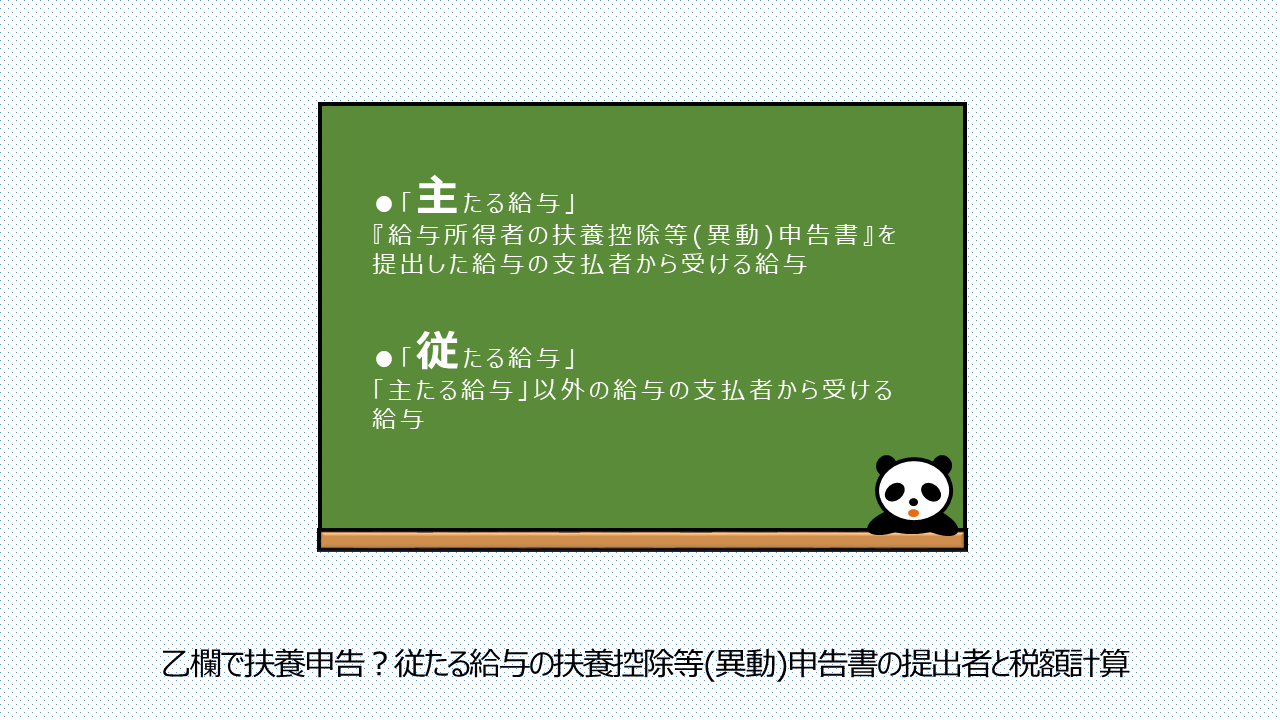 ●「主たる給与」
『給与所得者の扶養控除等(異動)申告書』を提出した給与の支払者から受ける給与

●「従たる給与」
「主たる給与」以外の給与の支払者から受ける給与

乙欄で扶養申告？従たる給与の扶養控除等(異動)申告書の提出者と税額計算